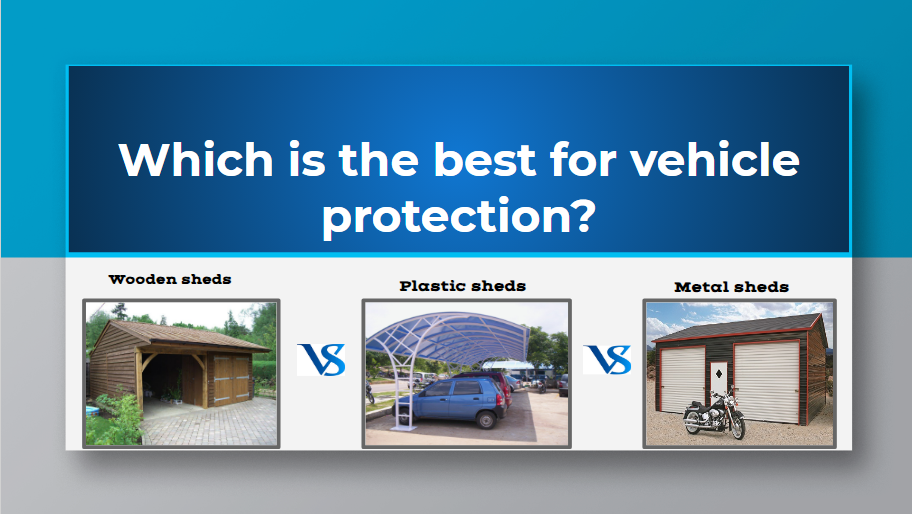 Which is the best for vehicle protection?

Wooden sheds

VS

Plastic sheds

VS

Metal sheds